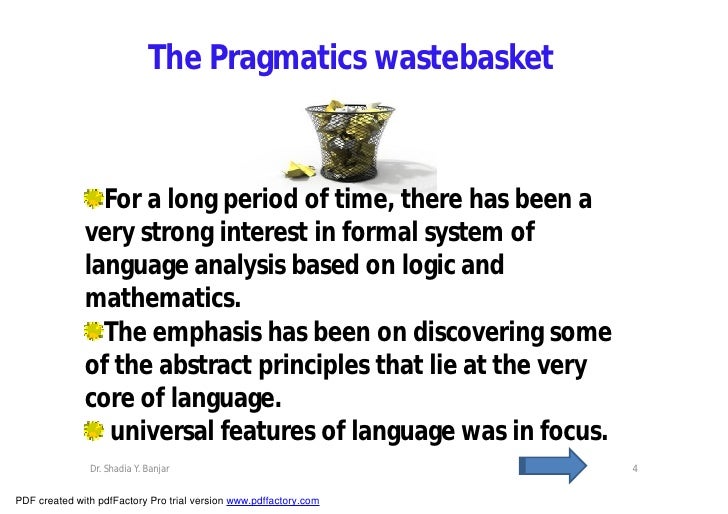 The Pragmatics wastebasket

For a long period of time, there has been a very strong interest in formal system of language analysis based on logic and mathematics.

The emphasis has been on discovering some of the abstract principles that lie at the very core of language.

universal features of language was in focus.

Dr. Shadia Y. Banjar

4

PDF created with pdfFactory Pro trial version www.pdffactory.com